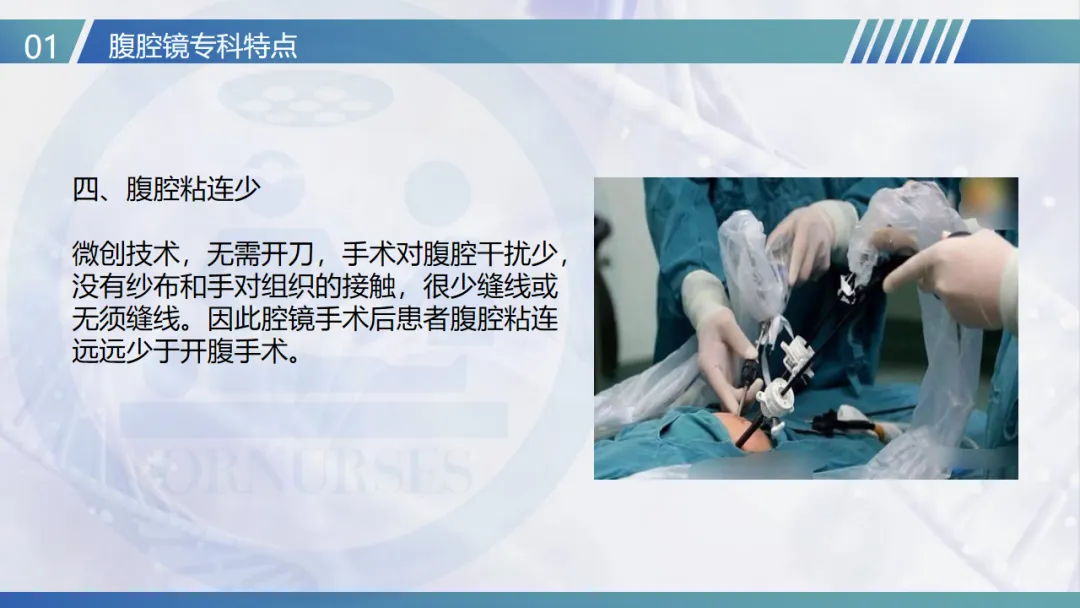 01 腹腔镜专科特点

四、腹腔粘连少

微创技术，无需开刀，手术对腹腔干扰少，没有纱布和手对组织的接触，很少缝线或无须缝线。因此腔镜手术后患者腹腔粘连远远少于开腹手术。

FORNURSES